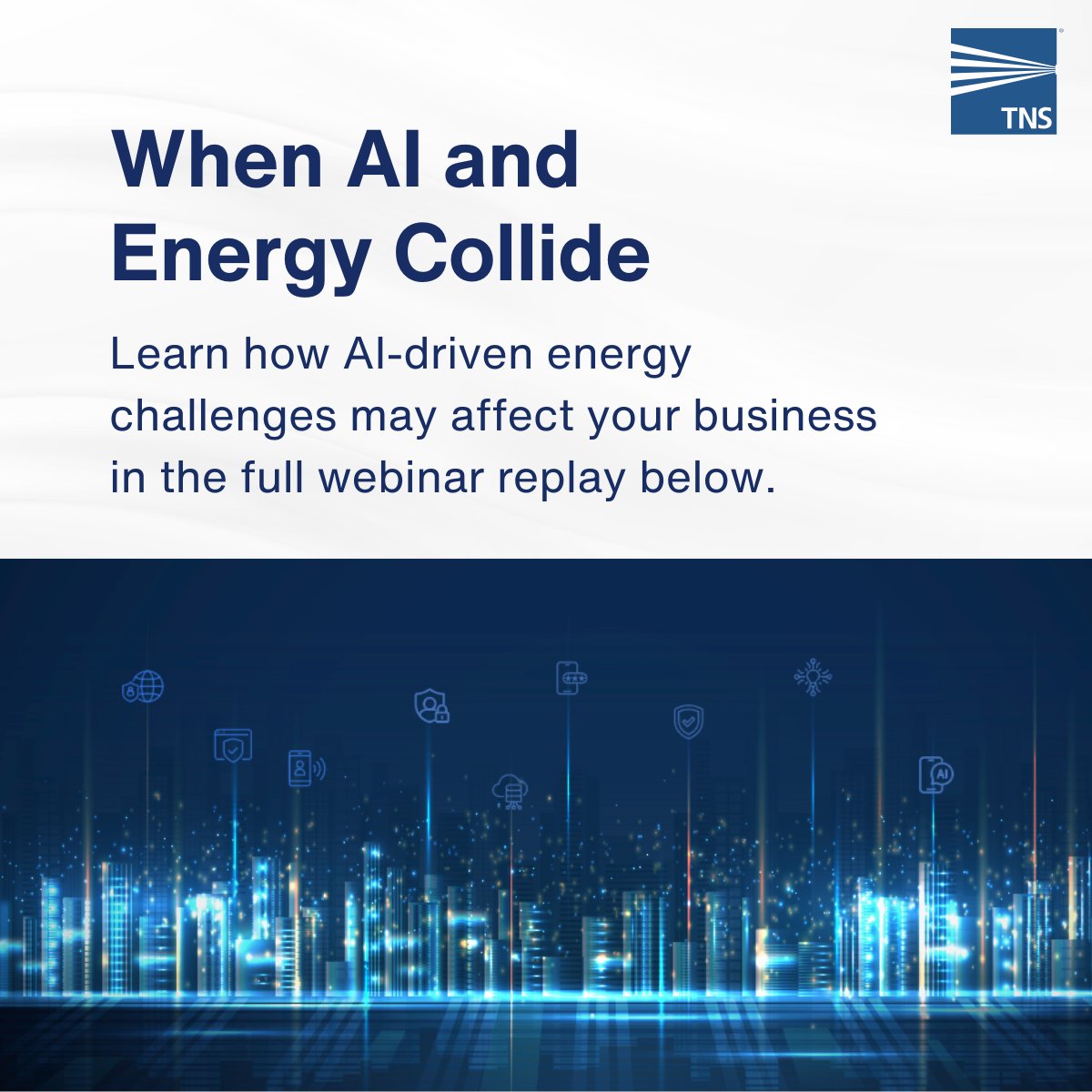 TNS

When AI and Energy Collide

Learn how AI-driven energy challenges may affect your business in the full webinar replay below.

AI